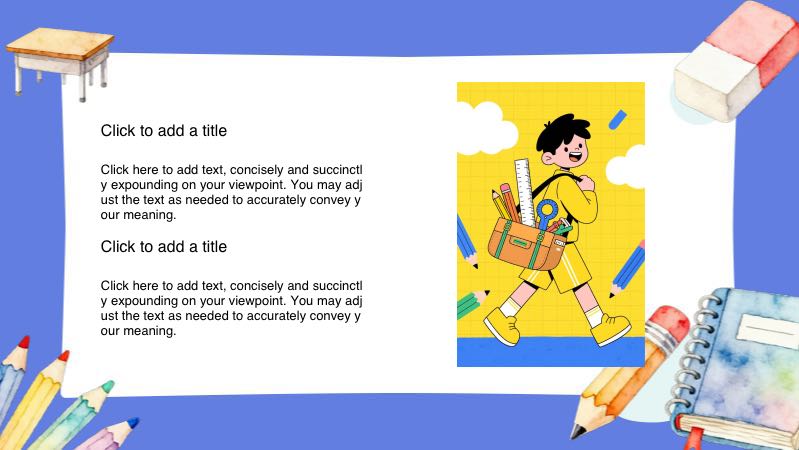 Click to add a title

Click here to add text, concisely and succinctly expounding on your viewpoint. You may adjust the text as needed to accurately convey your meaning.

Click to add a title

Click here to add text, concisely and succinctly expounding on your viewpoint. You may adjust the text as needed to accurately convey your meaning.